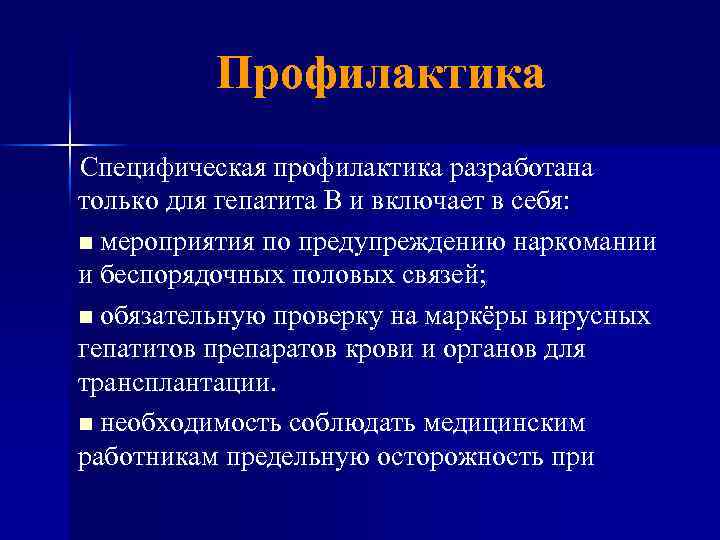 Профилактика

Специфическая профилактика разработана только для гепатита В и включает в себя:

■ мероприятия по предупреждению наркомании и беспорядочных половых связей;

■ обязательную проверку на маркёры вирусных гепатитов препаратов крови и органов для трансплантации.

■ необходимость соблюдать медицинским работникам предельную осторожность при